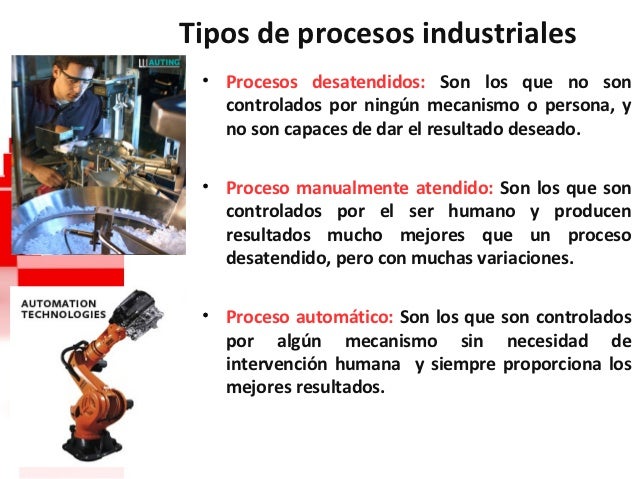 Tipos de procesos industriales

AUTING

• Procesos desatendidos: Son los que no son controlados por ningún mecanismo o persona, y no son capaces de dar el resultado deseado.

• Proceso manualmente atendido: Son los que son controlados por el ser humano y producen resultados mucho mejores que un proceso desatendido, pero con muchas variaciones.

AUTOMATION TECHNOLOGIES

• Proceso automático: Son los que son controlados por algún mecanismo sin necesidad de intervención humana y siempre proporciona los mejores resultados.